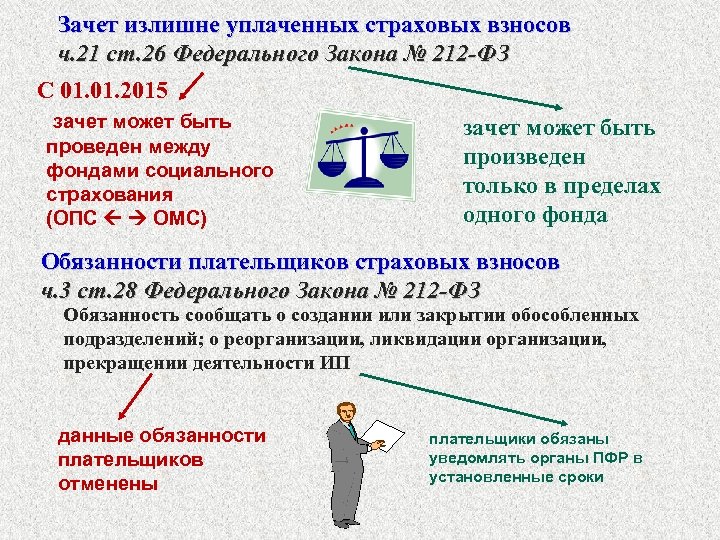 Зачет излишне уплаченных страховых взносов
ч.21 ст.26 Федерального Закона № 212-ФЗ

С 01.01.2015

зачет может быть проведен между фондами социального страхования (ОПС ← → ОМС)

зачет может быть произведен только в пределах одного фонда

Обязанности плательщиков страховых взносов
ч.3 ст.28 Федерального Закона № 212-ФЗ

Обязанность сообщать о создании или закрытии обособленных подразделений; о реорганизации, ликвидации организации, прекращении деятельности ИП

данные обязанности плательщиков отменены

плательщики обязаны уведомлять органы ПФР в установленные сроки